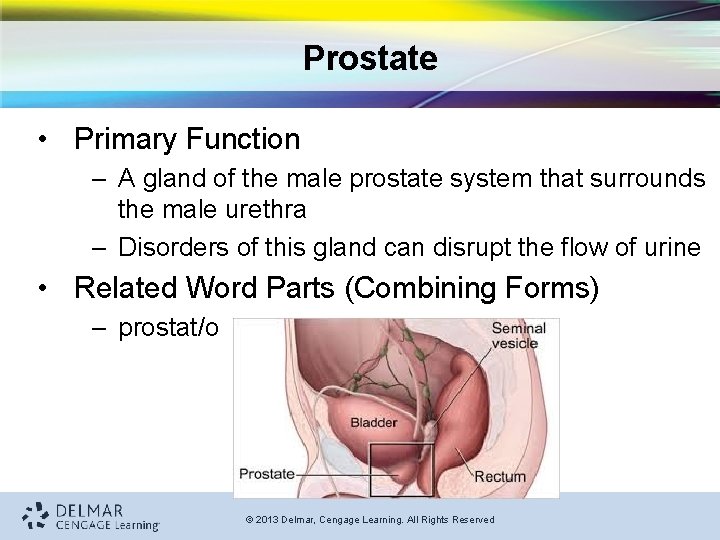 Prostate

• Primary Function
 – A gland of the male prostate system that surrounds the male urethra
 – Disorders of this gland can disrupt the flow of urine

• Related Word Parts (Combining Forms)
 – prostat/o

Seminal vesicle

Bladder

Prostate

Rectum

DELMAR
CENGAGE Learning

© 2013 Delmar, Cengage Learning. All Rights Reserved